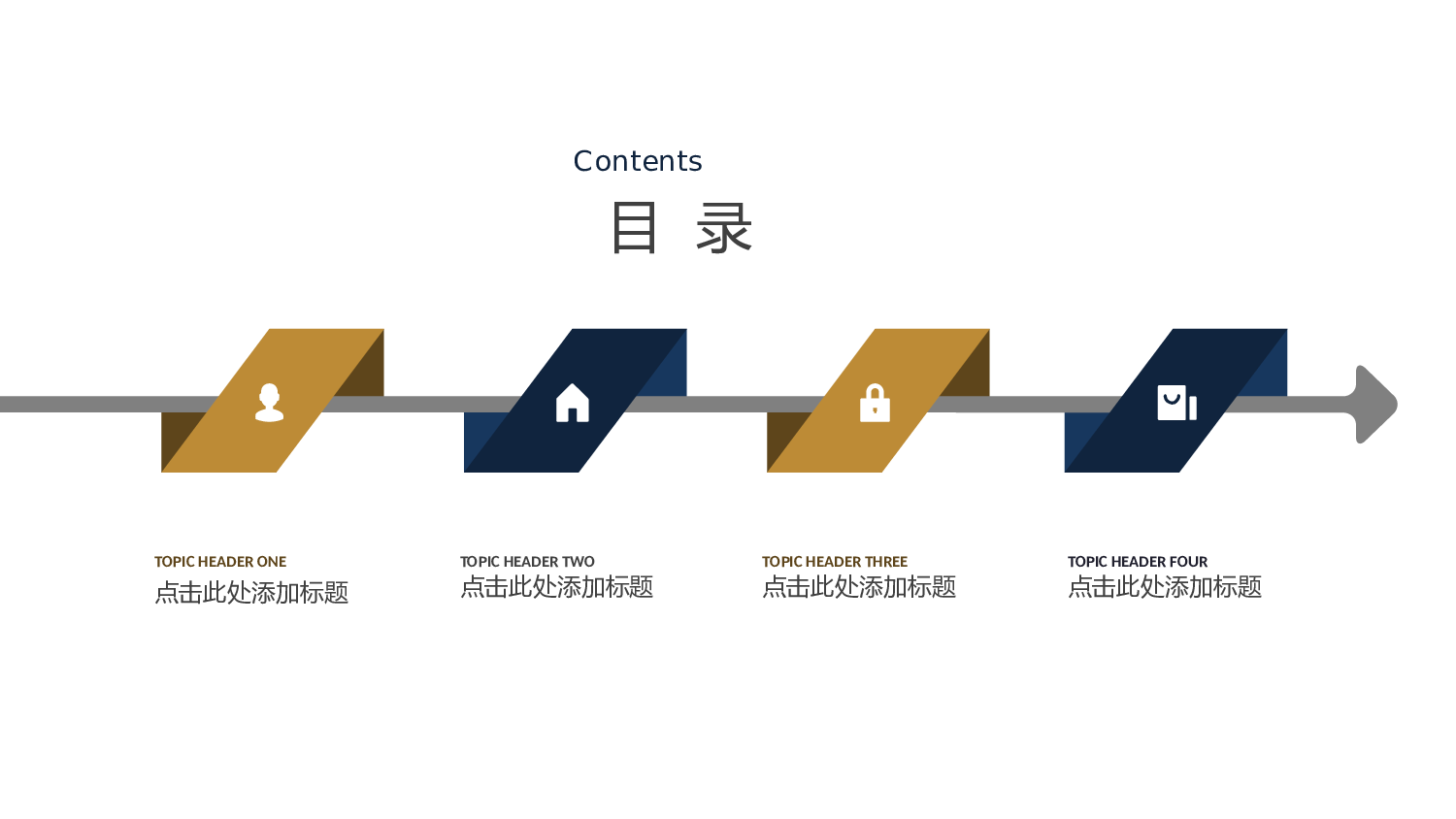 Contents
目 录

TOPIC HEADER ONE
点击此处添加标题

TOPIC HEADER TWO
点击此处添加标题

TOPIC HEADER THREE
点击此处添加标题

TOPIC HEADER FOUR
点击此处添加标题